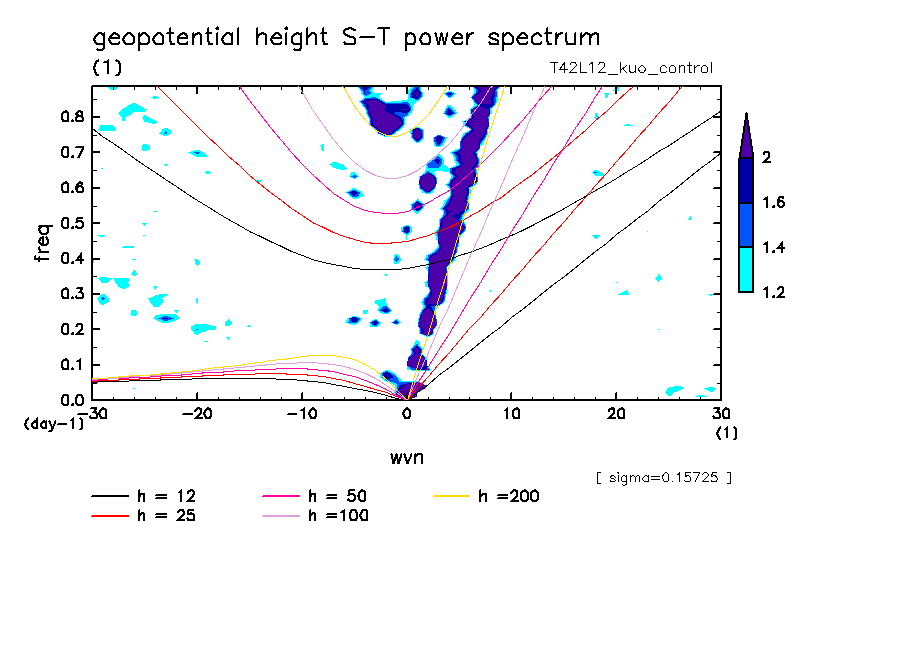 geopotential height S-T power spectrum
(1)
T42L12_kuo_control

freq
0.8
0.7
0.6
0.5
0.4
0.3
0.2
0.1
0.0
(day-1)

-30 -20 -10 0 10 20 30
(1)
wvn

2
1.6
1.4
1.2

[ sigma=0.15725 ]

h = 12
h = 25
h = 50
h =100
h =200